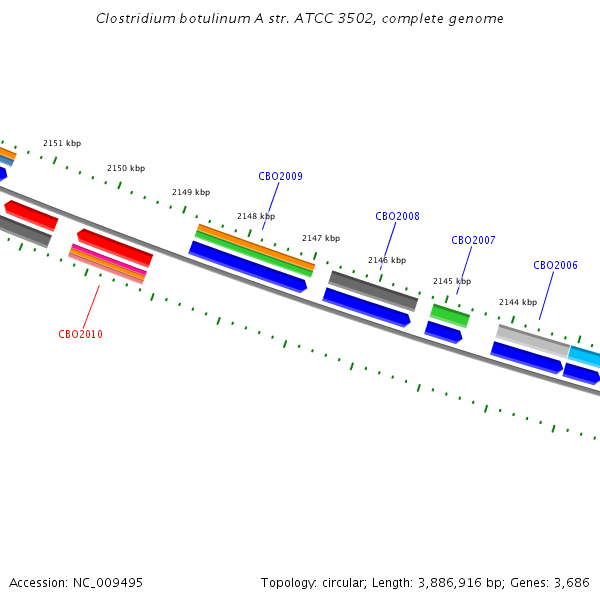 Clostridium botulinum A str. ATCC 3502, complete genome

2151 kbp

2150 kbp

2149 kbp

CBO2009

2148 kbp

2147 kbp

CBO2008

2146 kbp

CBO2007

2145 kbp

CBO2006

2144 kbp

CBO2010

Accession: NC_009495

Topology: circular; Length: 3,886,916 bp; Genes: 3,686